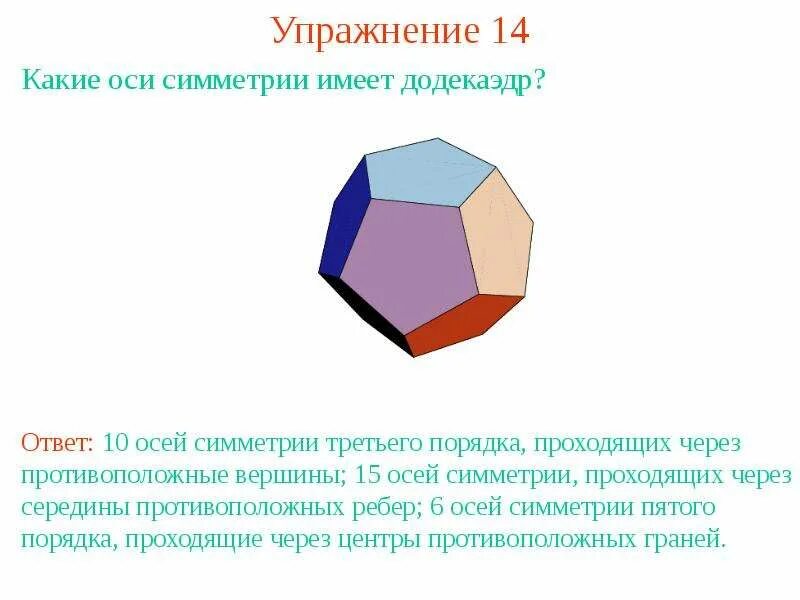 Упражнение 14

Какие оси симметрии имеет додекаэдр?

Ответ: 10 осей симметрии третьего порядка, проходящих через противоположные вершины; 15 осей симметрии, проходящих через середины противоположных ребер; 6 осей симметрии пятого порядка, проходящие через центры противоположных граней.